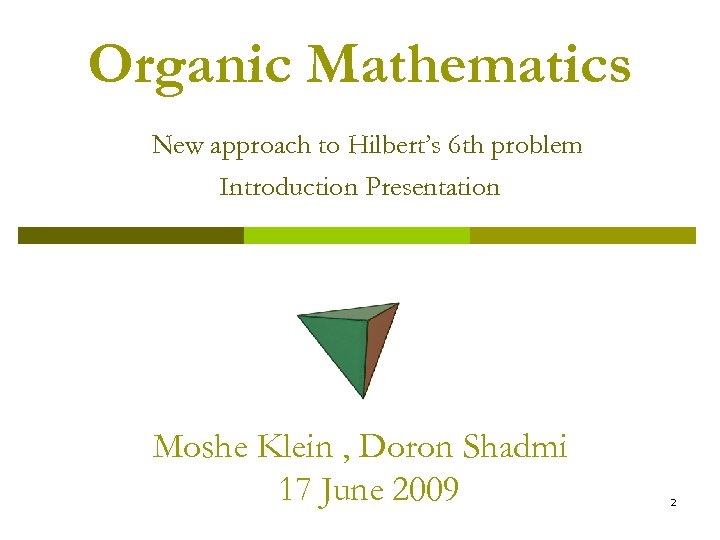 Organic Mathematics

New approach to Hilbert's 6th problem
Introduction Presentation

Moshe Klein , Doron Shadmi
17 June 2009

2